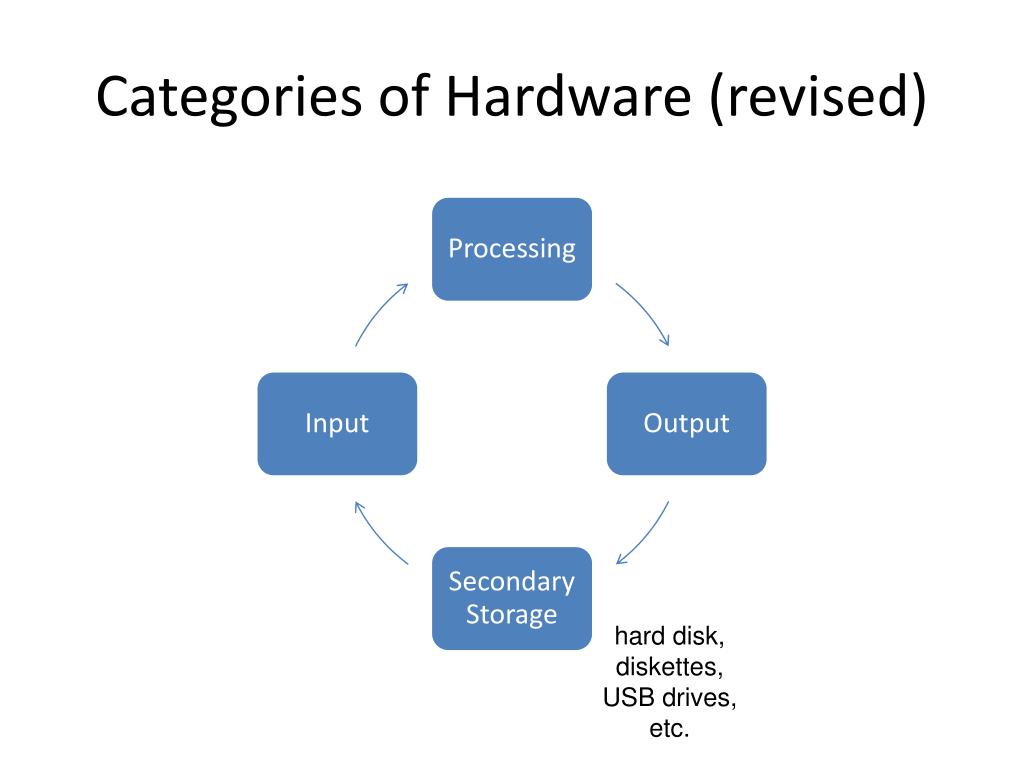 Categories of Hardware (revised)

Processing

Input

Output

Secondary Storage

hard disk, diskettes, USB drives, etc.